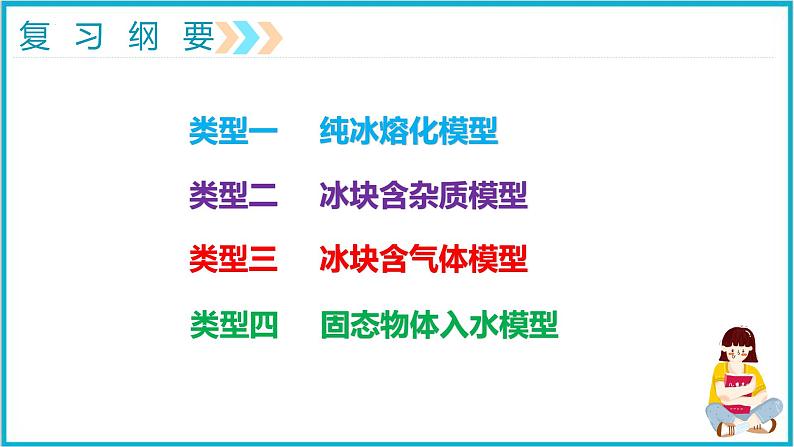 复习纲要

类型一　纯冰熔化模型

类型二　冰块含杂质模型

类型三　冰块含气体模型

类型四　固态物体入水模型